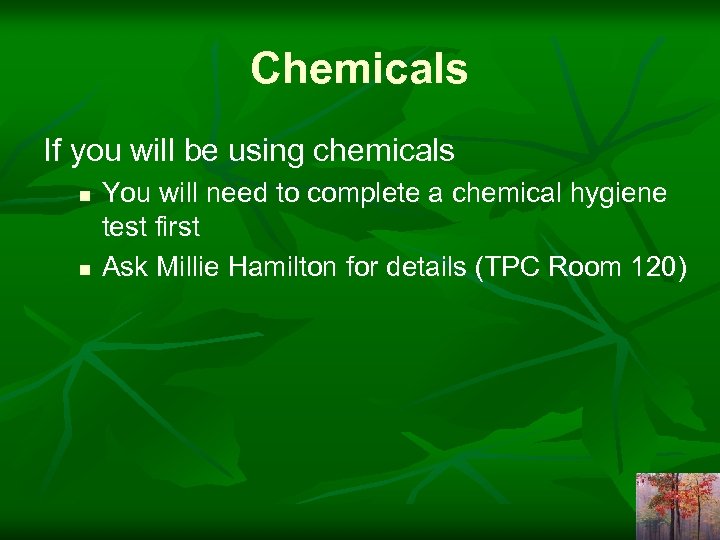 Chemicals

If you will be using chemicals

- You will need to complete a chemical hygiene test first
- Ask Millie Hamilton for details (TPC Room 120)